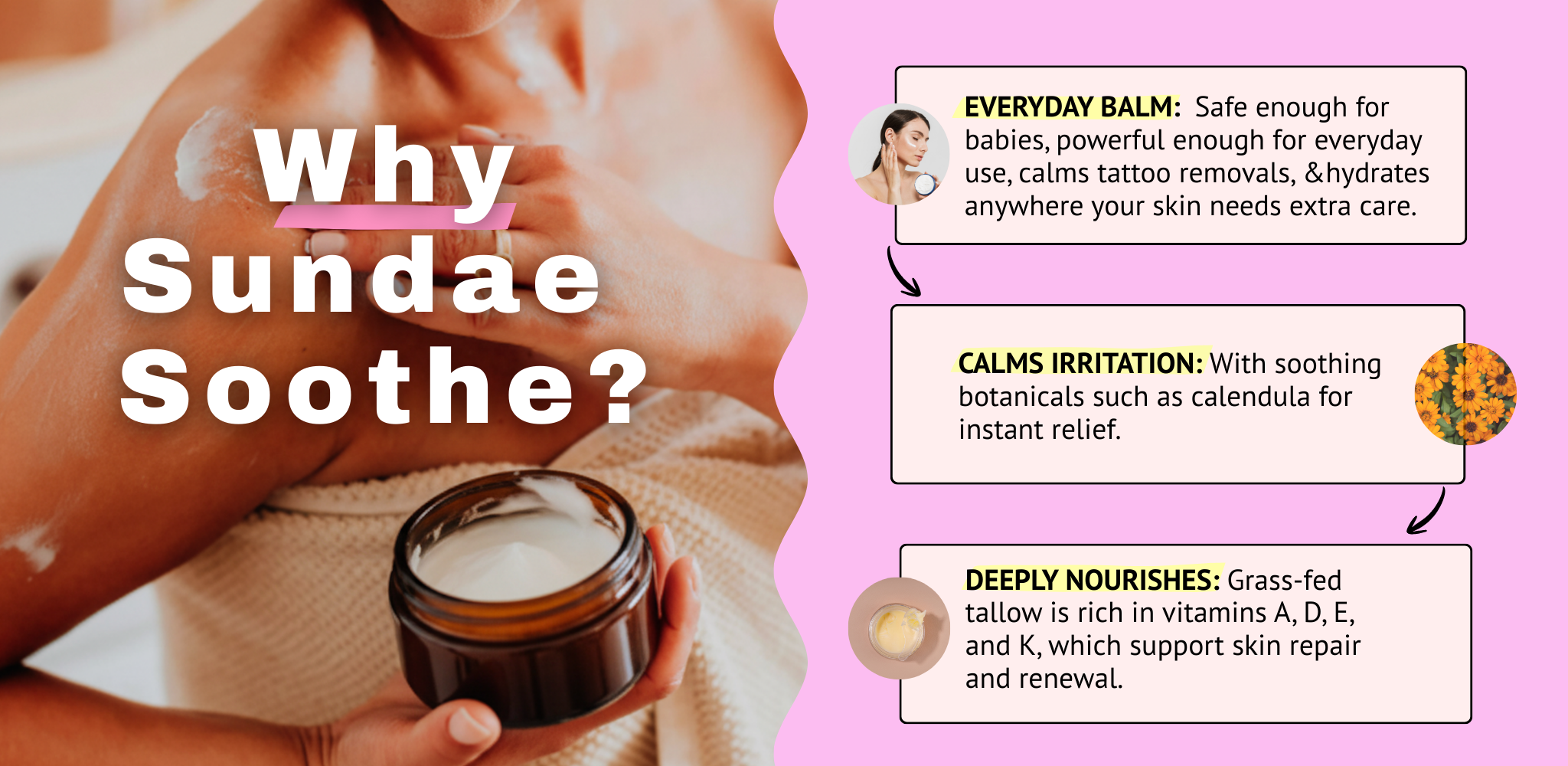 Why Sundae Soothe?

EVERYDAY BALM: Safe enough for babies, powerful enough for everyday use, calms tattoo removals, &hydrates anywhere your skin needs extra care.

CALMS IRRITATION: With soothing botanicals such as calendula for instant relief.

DEEPLY NOURISHES: Grass-fed tallow is rich in vitamins A, D, E, and K, which support skin repair and renewal.